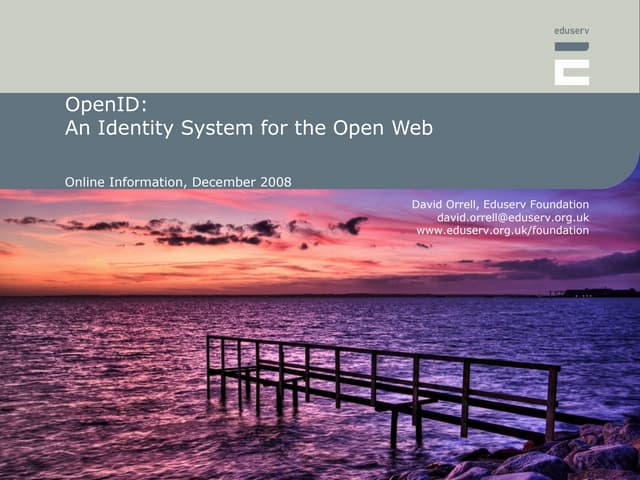 eduserv

OpenID:
An Identity System for the Open Web

Online Information, December 2008

David Orrell, Eduserv Foundation
david.orrell@eduserv.org.uk
www.eduserv.org.uk/foundation